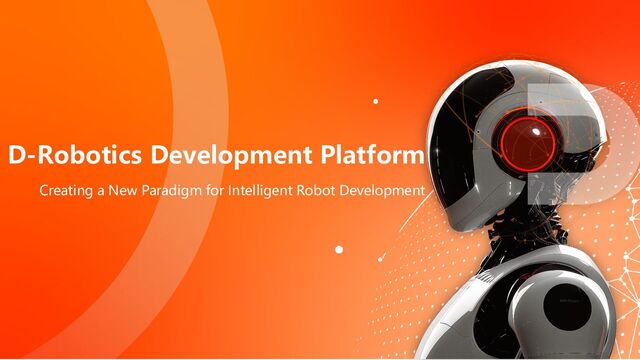 D-Robotics Development Platform

Creating a New Paradigm for Intelligent Robot Development